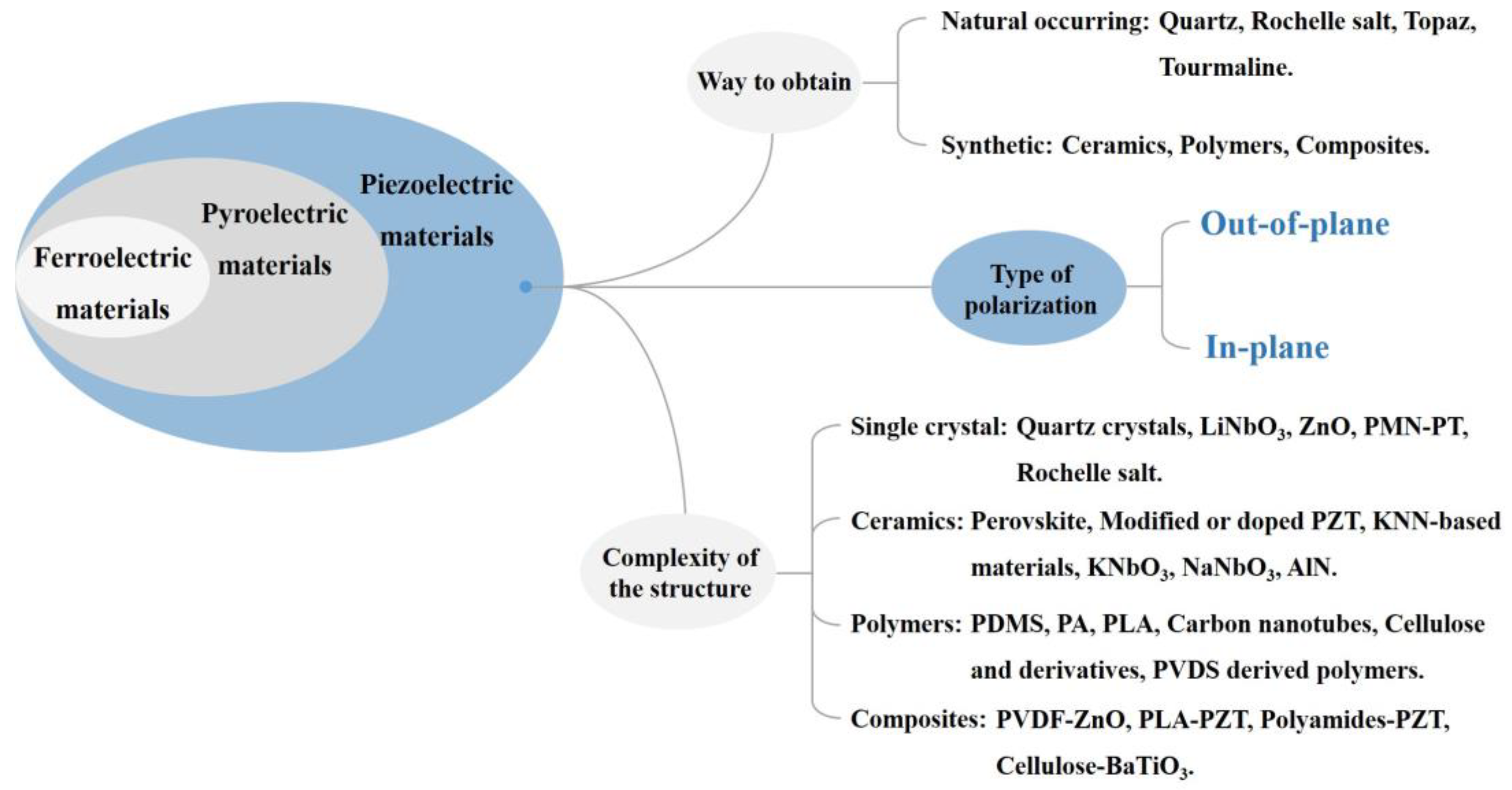 Ferroelectric materials

Pyroelectric materials

Piezoelectric materials

Way to obtain

Natural occurring: Quartz, Rochelle salt, Topaz, Tourmaline.

Synthetic: Ceramics, Polymers, Composites.

Type of polarization

Out-of-plane

In-plane

Complexity of the structure

Single crystal: Quartz crystals, $LiNbO_3$, ZnO, PMN-PT, Rochelle salt.

Ceramics: Perovskite, Modified or doped PZT, KNN-based materials, $KNbO_3$, $NaNbO_3$, AlN.

Polymers: PDMS, PA, PLA, Carbon nanotubes, Cellulose and derivatives, PVDS derived polymers.

Composites: PVDF-ZnO, PLA-PZT, Polyamides-PZT, Cellulose-$BaTiO_3$.